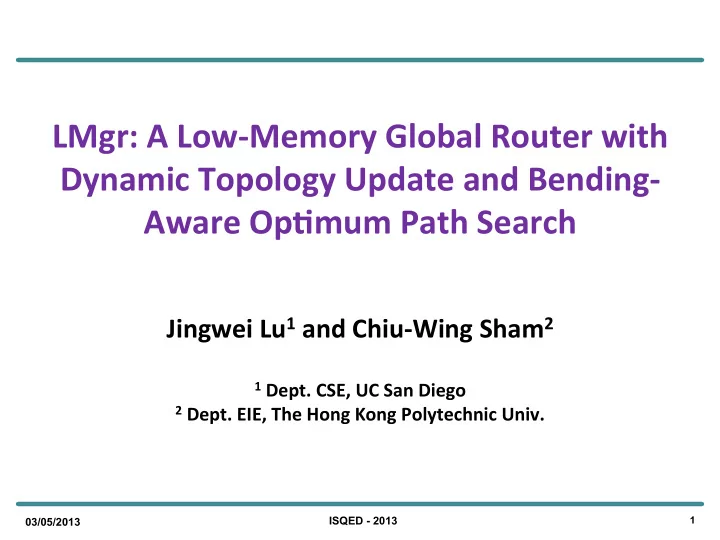 LMgr: A Low-Memory Global Router with Dynamic Topology Update and Bending-Aware Optimum Path Search

Jingwei Lu$^1$ and Chiu-Wing Sham$^2$

$^1$ Dept. CSE, UC San Diego
$^2$ Dept. EIE, The Hong Kong Polytechnic Univ.

03/05/2013

ISQED - 2013

1